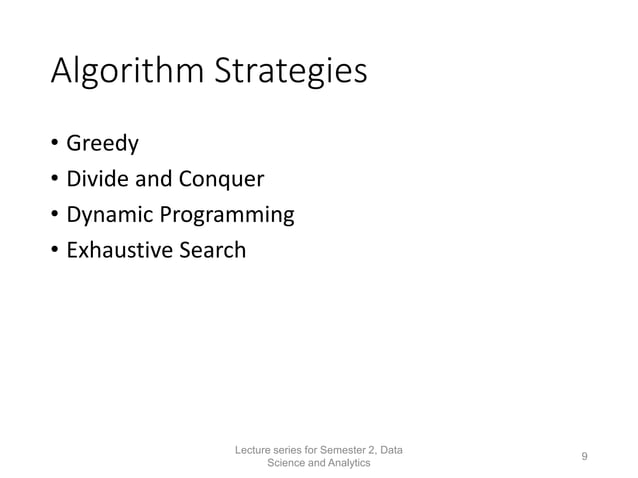 Algorithm Strategies

• Greedy
• Divide and Conquer
• Dynamic Programming
• Exhaustive Search

Lecture series for Semester 2, Data Science and Analytics

9